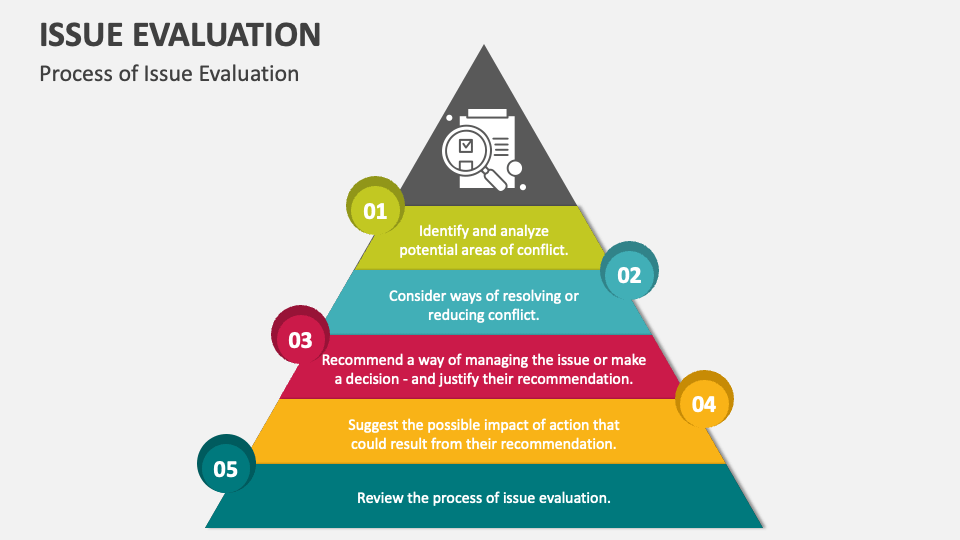 ISSUE EVALUATION

Process of Issue Evaluation

01

Identify and analyze potential areas of conflict.

02

Consider ways of resolving or reducing conflict.

03

Recommend a way of managing the issue or make a decision - and justify their recommendation.

04

Suggest the possible impact of action that could result from their recommendation.

05

Review the process of issue evaluation.